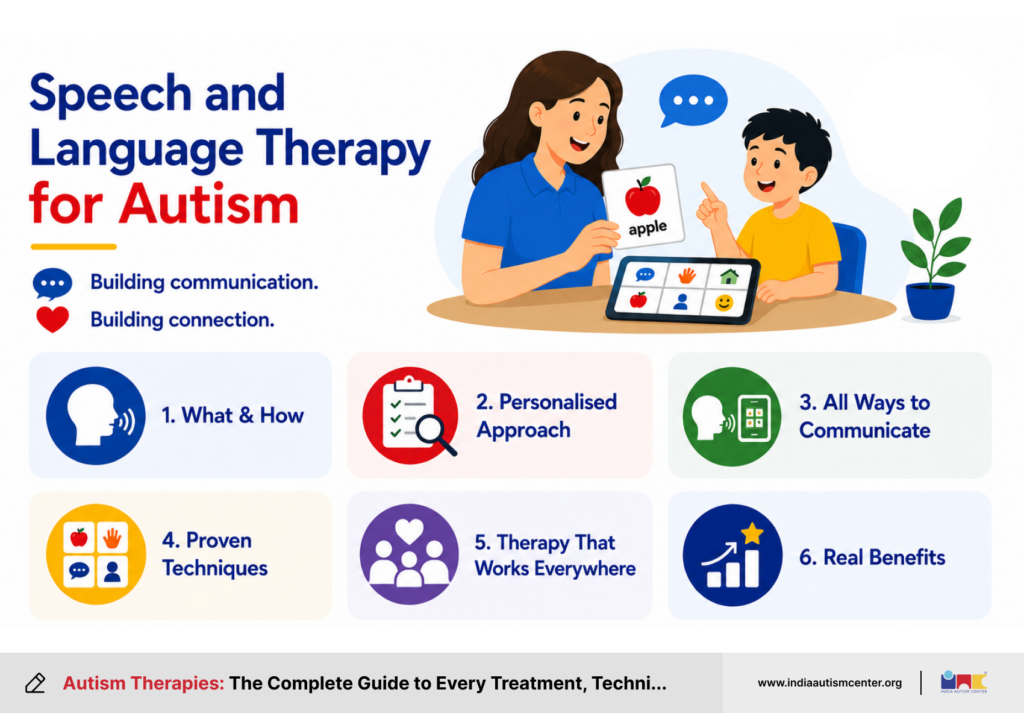 Speech and Language Therapy for Autism

Building communication.

Building connection.

apple

1. What & How

2. Personalised Approach

3. All Ways to Communicate

4. Proven Techniques

5. Therapy That Works Everywhere

6. Real Benefits

Autism Therapies: The Complete Guide to Every Treatment, Techni...

www.indiaautismcenter.org

INDIA AUTISM CENTER